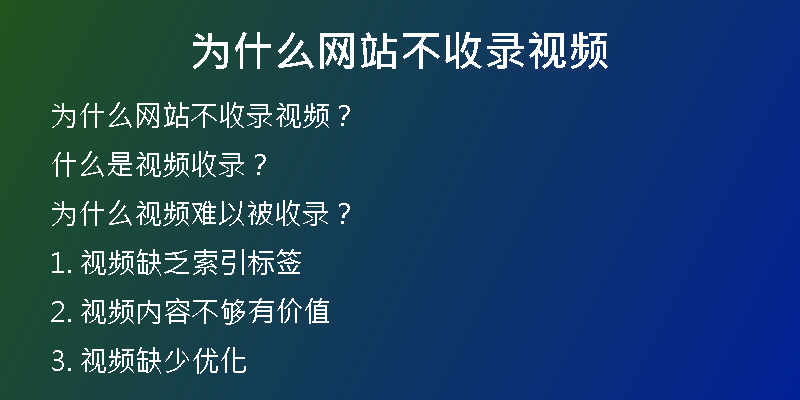 为什么网站不收录视频

为什么网站不收录视频？

什么是视频收录？

为什么视频难以被收录？

1. 视频缺乏索引标签

2. 视频内容不够有价值

3. 视频缺少优化